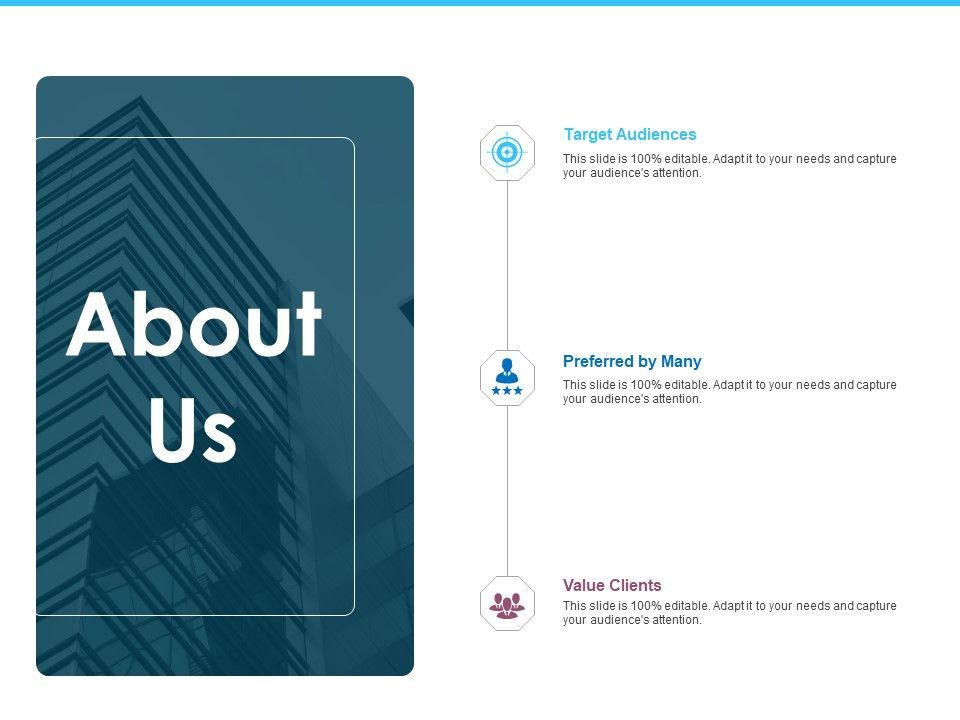 About Us

Target Audiences
This slide is 100% editable. Adapt it to your needs and capture your audience's attention.

Preferred by Many
This slide is 100% editable. Adapt it to your needs and capture your audience's attention.

Value Clients
This slide is 100% editable. Adapt it to your needs and capture your audience's attention.